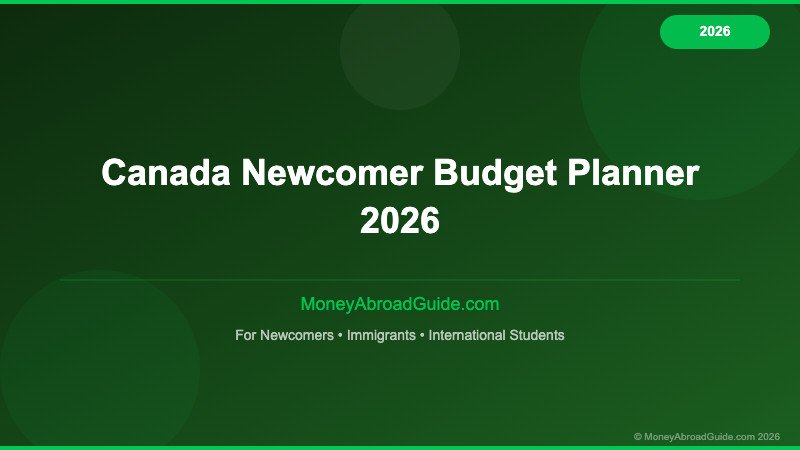 2026

Canada Newcomer Budget Planner 2026

MoneyAbroadGuide.com

For Newcomers • Immigrants • International Students

© MoneyAbroadGuide.com 2026